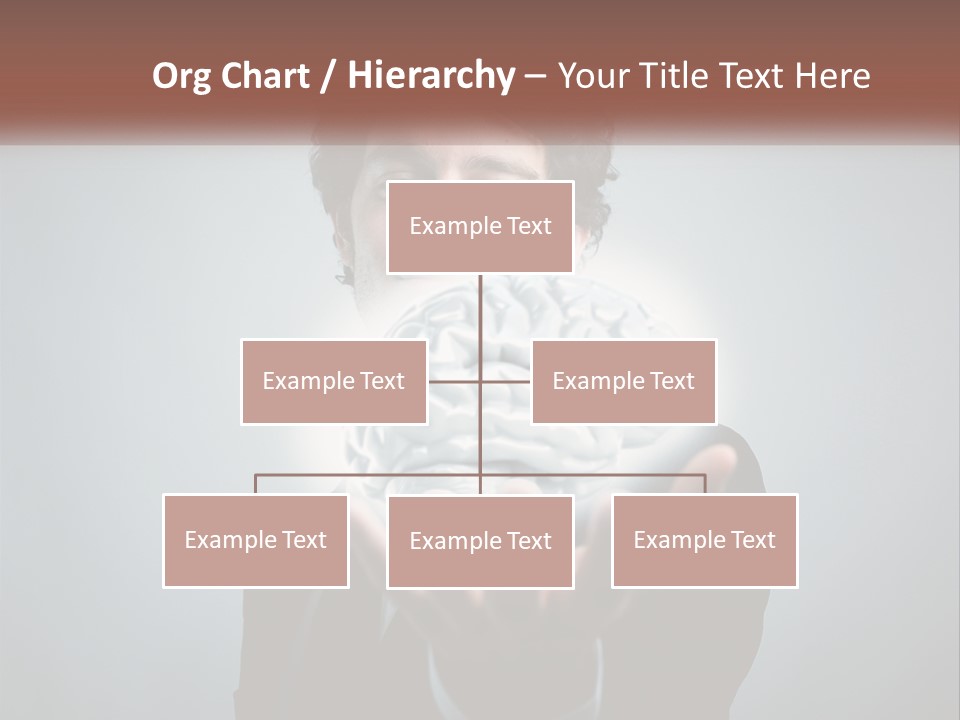 Org Chart / Hierarchy – Your Title Text Here

Example Text

Example Text

Example Text

Example Text

Example Text

Example Text